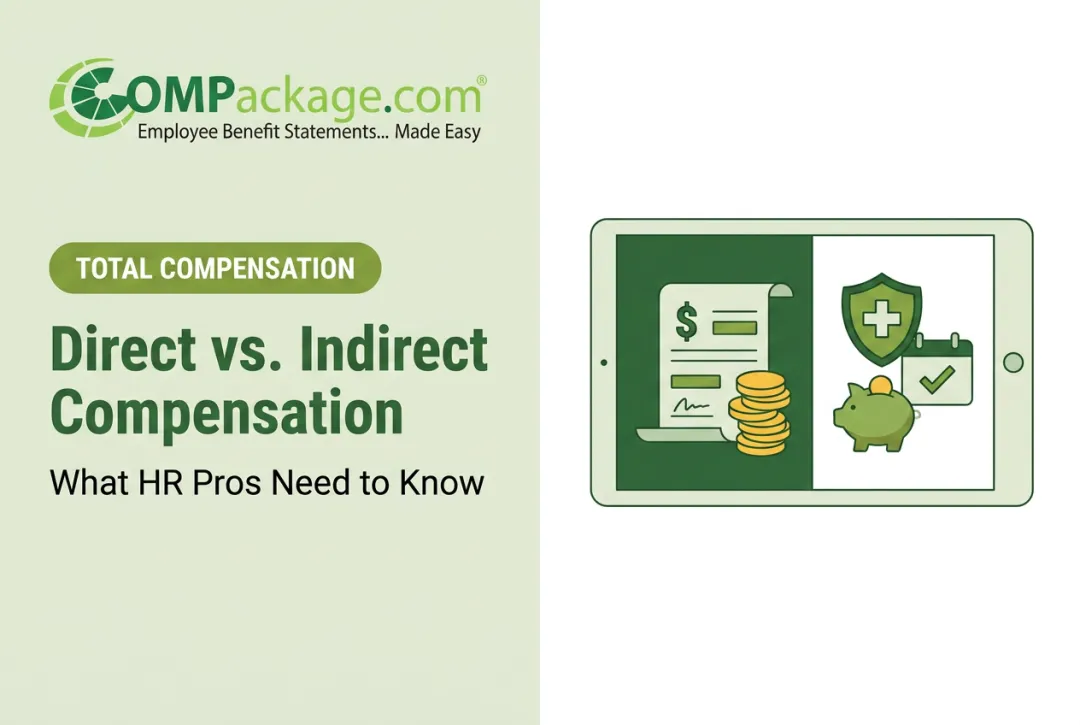 COMPackage.com®
Employee Benefit Statements... Made Easy

TOTAL COMPENSATION

Direct vs. Indirect Compensation

What HR Pros Need to Know

$